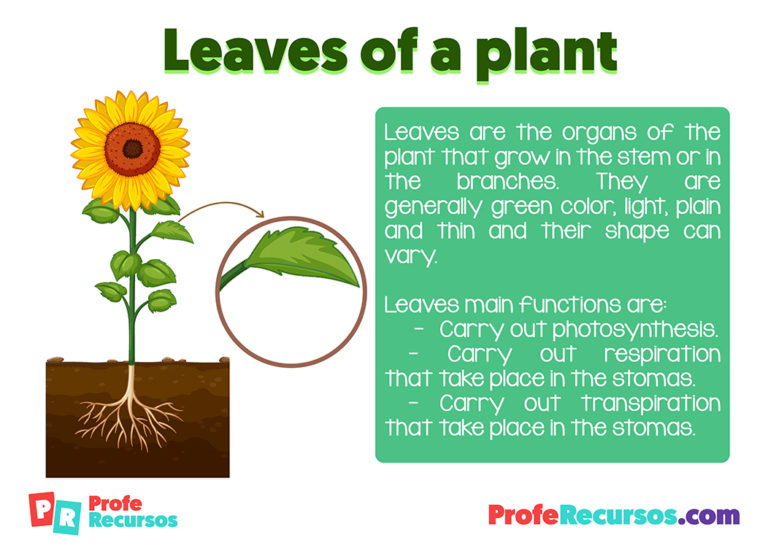 Leaves of a plant

Leaves are the organs of the plant that grow in the stem or in the branches. They are generally green color, light, plain and thin and their shape can vary.

Leaves main functions are:
- Carry out photosynthesis.
- Carry out respiration that take place in the stomas.
- Carry out transpiration that take place in the stomas.

PR Profe Recursos

ProfeRecursos.com